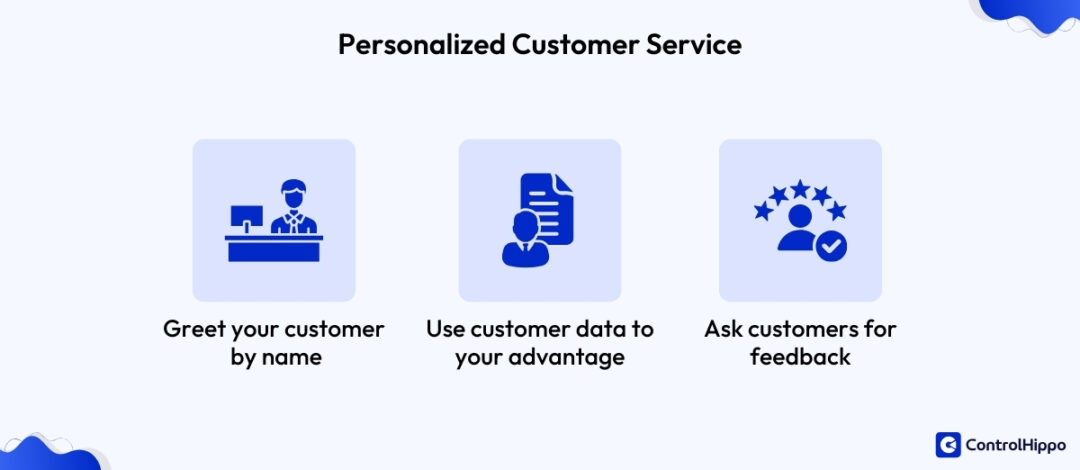 Personalized Customer Service

Greet your customer by name

Use customer data to your advantage

Ask customers for feedback

ControlHippo